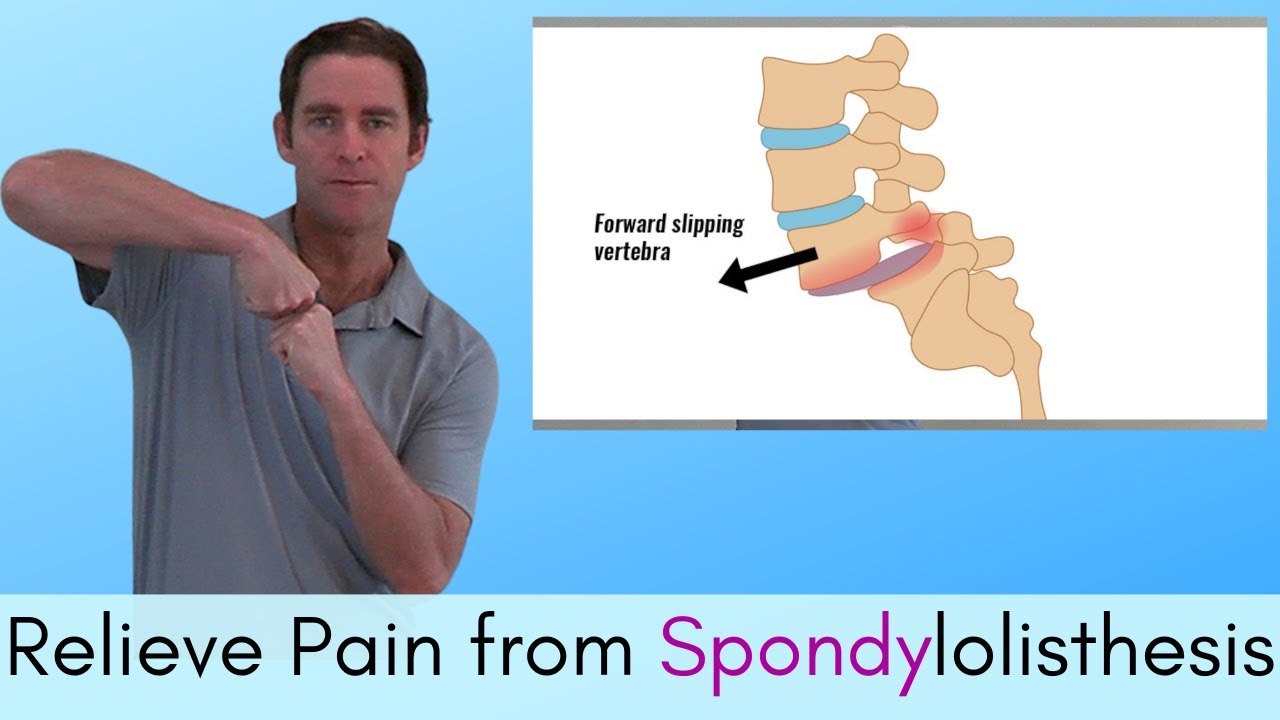 Forward slipping vertebra

Relieve Pain from Spondylolisthesis